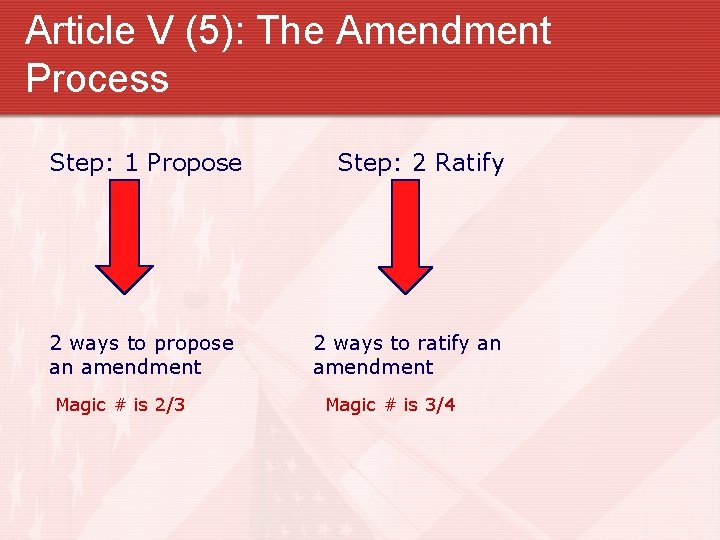 Article V (5): The Amendment Process

Step: 1 Propose

2 ways to propose an amendment

Magic # is 2/3

Step: 2 Ratify

2 ways to ratify an amendment

Magic # is 3/4